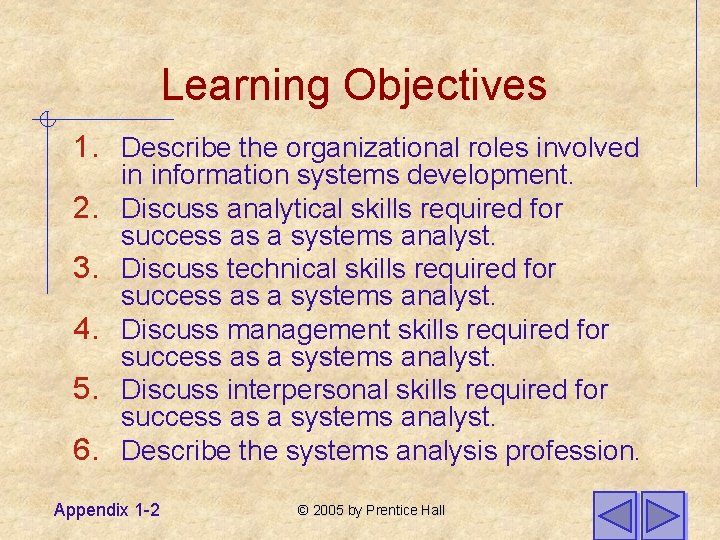 Learning Objectives

1. Describe the organizational roles involved in information systems development.
2. Discuss analytical skills required for success as a systems analyst.
3. Discuss technical skills required for success as a systems analyst.
4. Discuss management skills required for success as a systems analyst.
5. Discuss interpersonal skills required for success as a systems analyst.
6. Describe the systems analysis profession.

Appendix 1-2

© 2005 by Prentice Hall